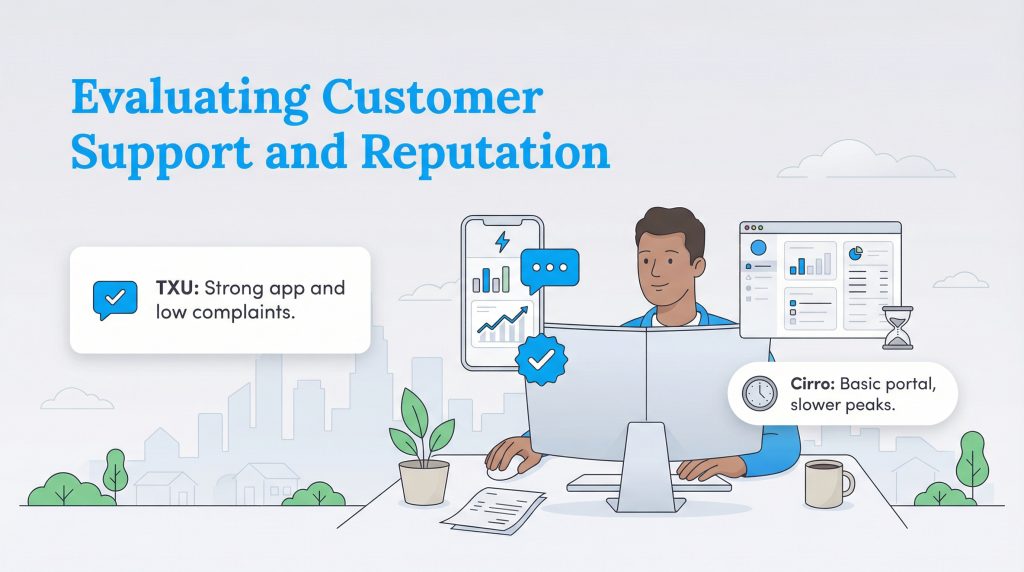 Evaluating Customer Support and Reputation

TXU: Strong app and low complaints.

Cirro: Basic portal, slower peaks.